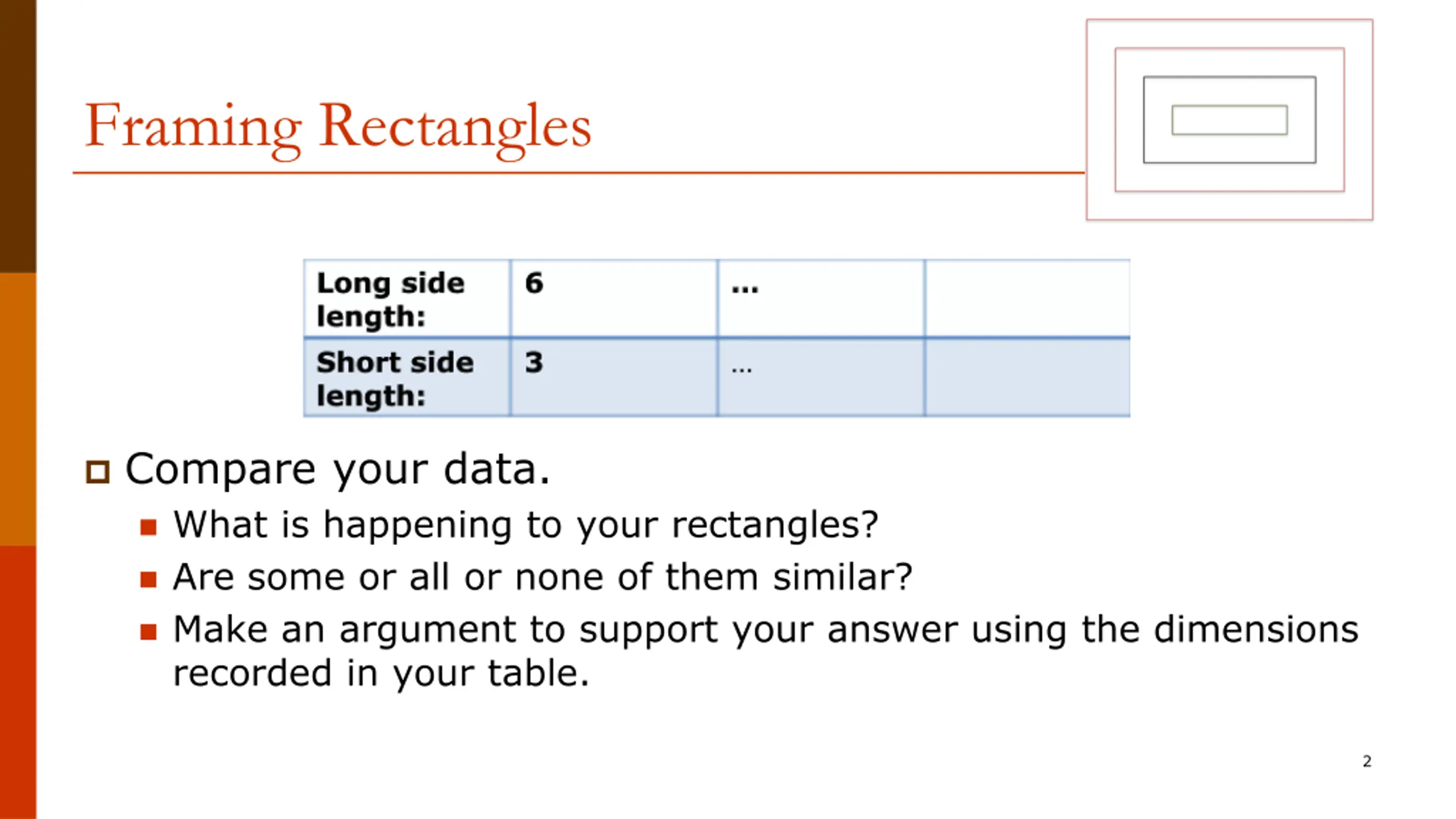 Framing Rectangles

| Long side length: | 6 | … | |
|---|---|---|---|
| Short side length: | 3 | … | |

Compare your data.

What is happening to your rectangles?

Are some or all or none of them similar?

Make an argument to support your answer using the dimensions recorded in your table.

2